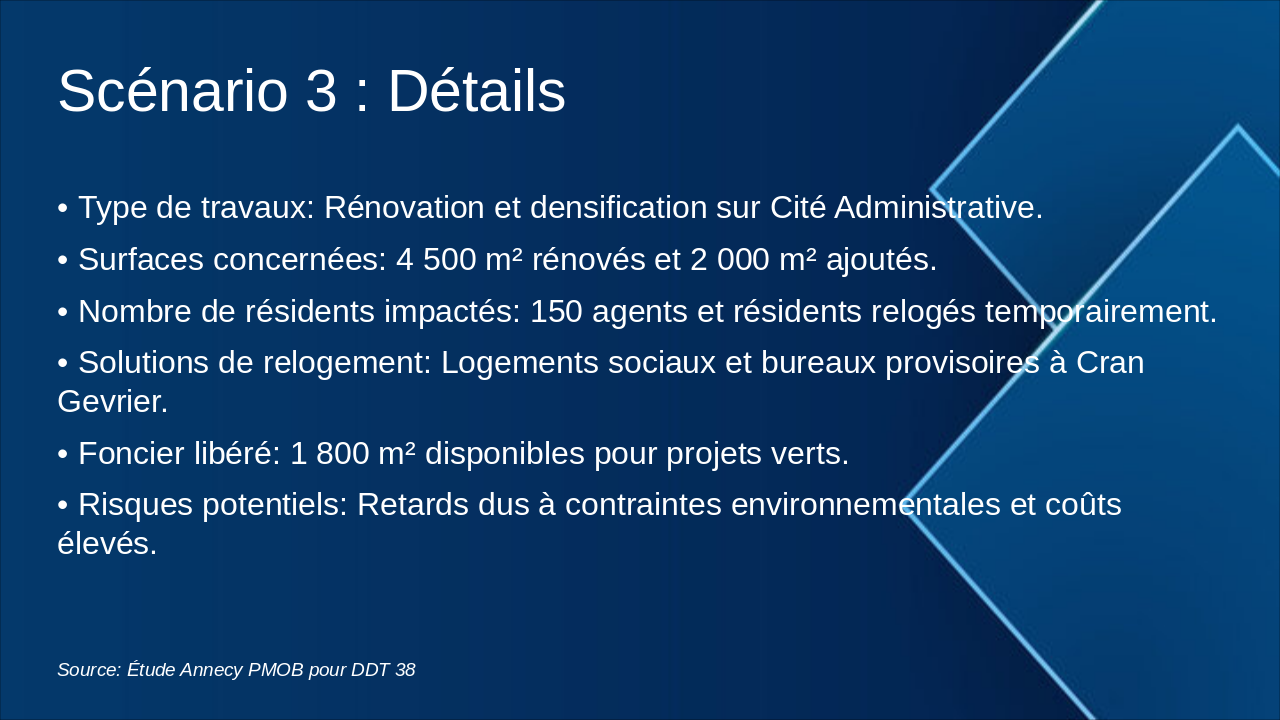 Scénario 3 : Détails

• Type de travaux: Rénovation et densification sur Cité Administrative.

• Surfaces concernées: 4 500 m² rénovés et 2 000 m² ajoutés.

• Nombre de résidents impactés: 150 agents et résidents relogés temporairement.

• Solutions de relogement: Logements sociaux et bureaux provisoires à Cran Gevrier.

• Foncier libéré: 1 800 m² disponibles pour projets verts.

• Risques potentiels: Retards dus à contraintes environnementales et coûts élevés.

Source: Étude Annecy PMOB pour DDT 38